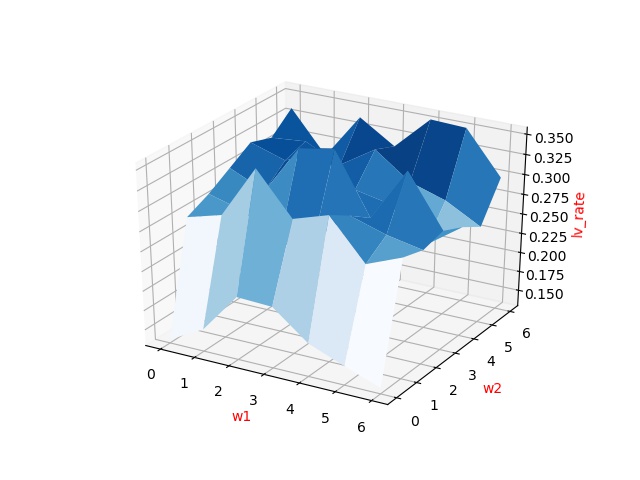 0.350
0.325
0.300
0.275
0.250
0.225
0.200
0.175
0.150
lv_rate

0
1
2
3
4
5
6
w1

0
1
2
3
4
5
6
w2